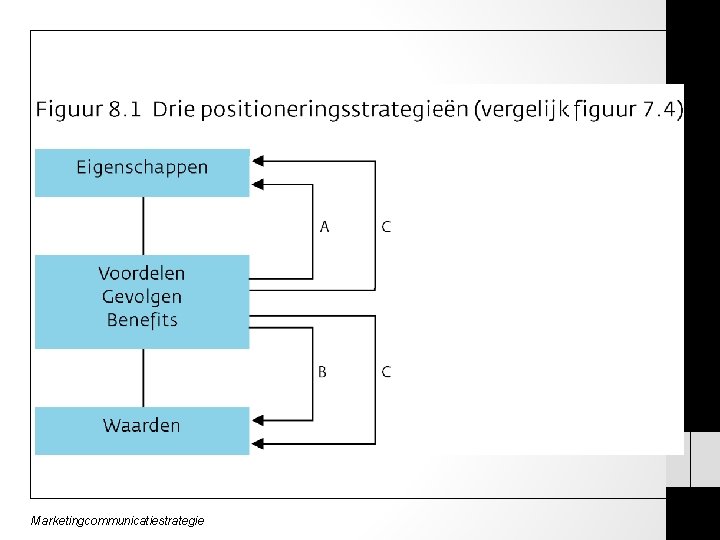 Figuur 8.1 Drie positioneringsstrategieën (vergelijk figuur 7.4)

Eigenschappen

A

C

Voordelen
Gevolgen
Benefits

B

C

Waarden

Marketingcommunicatiestrategie